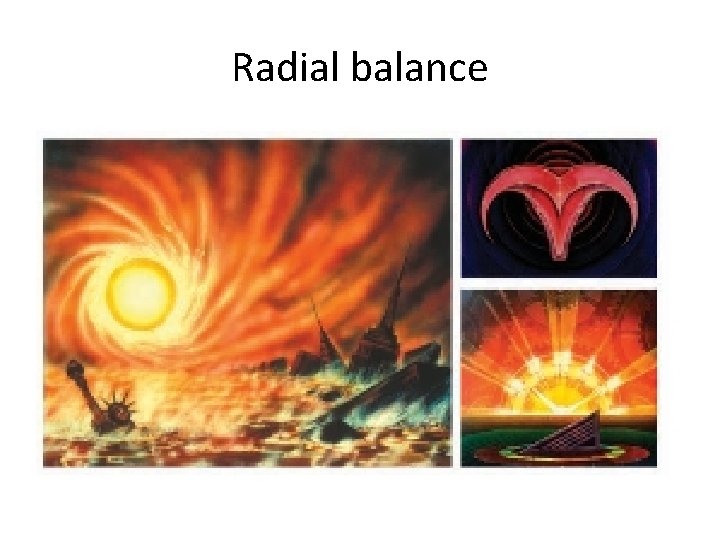 Radial balance